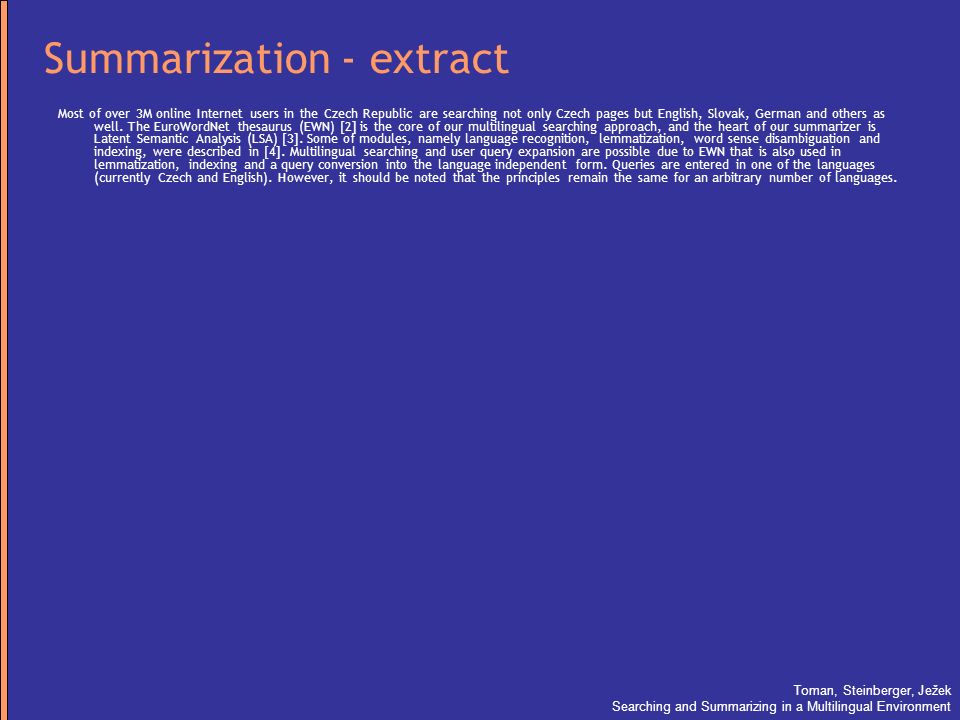 Summarization - extract

Most of over 3M online Internet users in the Czech Republic are searching not only Czech pages but English, Slovak, German and others as well. The EuroWordNet thesaurus (EWN) [2] is the core of our multilingual searching approach, and the heart of our summarizer is Latent Semantic Analysis (LSA) [3]. Some of modules, namely language recognition, lemmatization, word sense disambiguation and indexing, were described in [4]. Multilingual searching and user query expansion are possible due to EWN that is also used in lemmatization, indexing and a query conversion into the language independent form. Queries are entered in one of the languages (currently Czech and English). However, it should be noted that the principles remain the same for an arbitrary number of languages.

Toman, Steinberger, Ježek
Searching and Summarizing in a Multilingual Environment